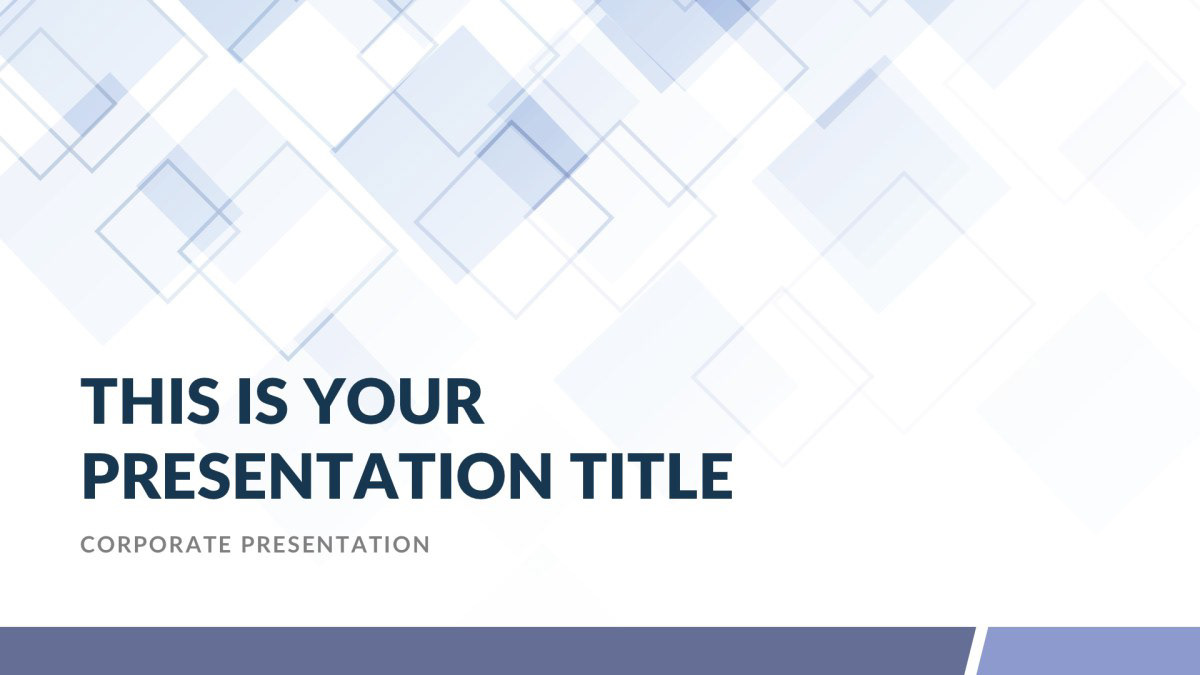 THIS IS YOUR PRESENTATION TITLE

CORPORATE PRESENTATION